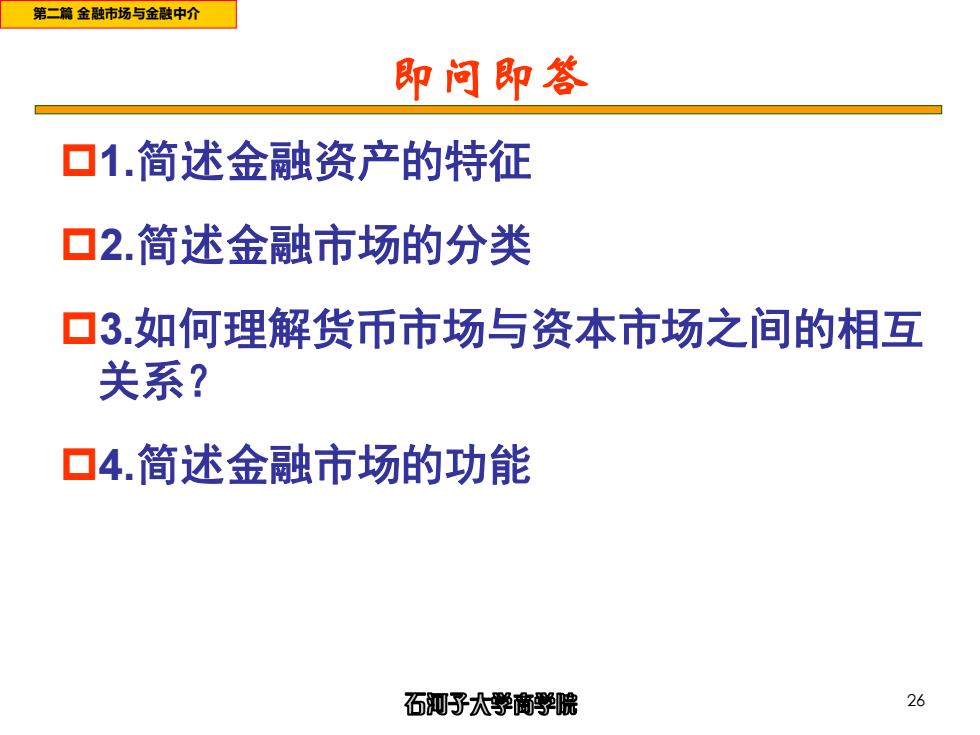 第二篇 金融市场与金融中介

即问即答

1.简述金融资产的特征

2.简述金融市场的分类

3.如何理解货币市场与资本市场之间的相互关系?

4.简述金融市场的功能

石河子大学商学院

26